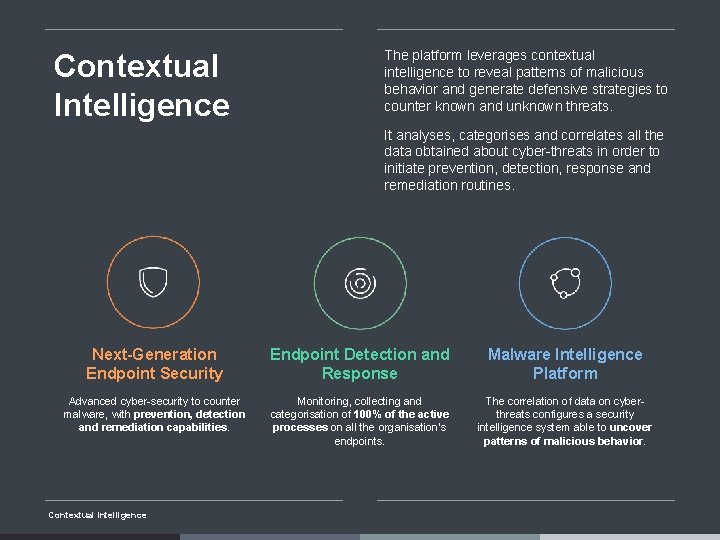 Contextual Intelligence

The platform leverages contextual intelligence to reveal patterns of malicious behavior and generate defensive strategies to counter known and unknown threats.

It analyses, categorises and correlates all the data obtained about cyber-threats in order to initiate prevention, detection, response and remediation routines.

Next-Generation Endpoint Security

Advanced cyber-security to counter malware, with prevention, detection and remediation capabilities.

Endpoint Detection and Response

Monitoring, collecting and categorisation of 100% of the active processes on all the organisation's endpoints.

Malware Intelligence Platform

The correlation of data on cyber-threats configures a security intelligence system able to uncover patterns of malicious behavior.

Contextual Intelligence